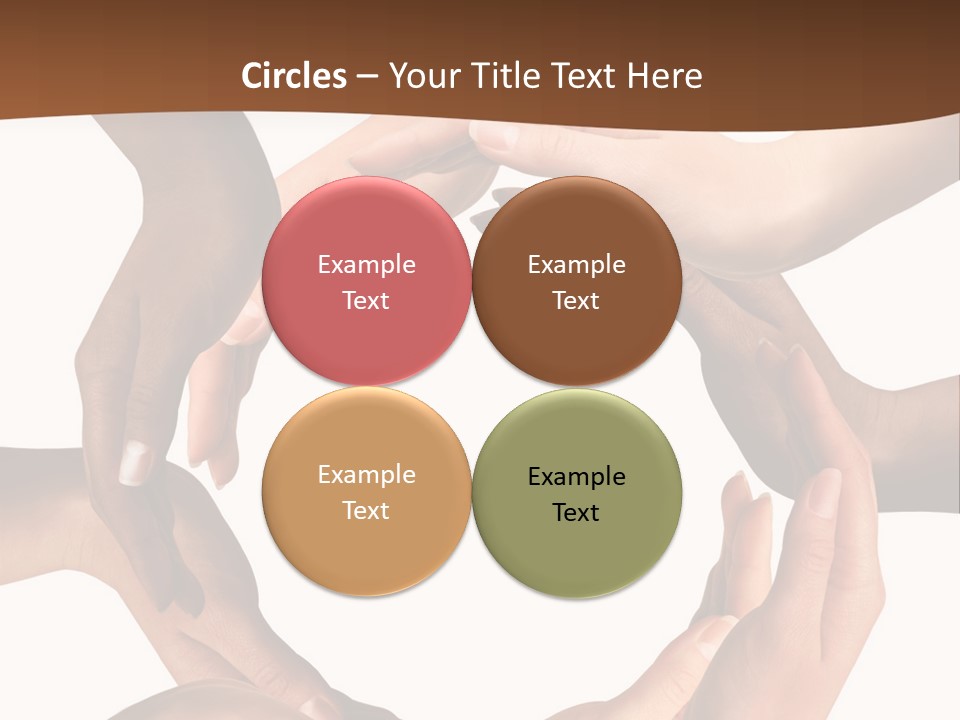 Circles – Your Title Text Here

Example Text

Example Text

Example Text

Example Text